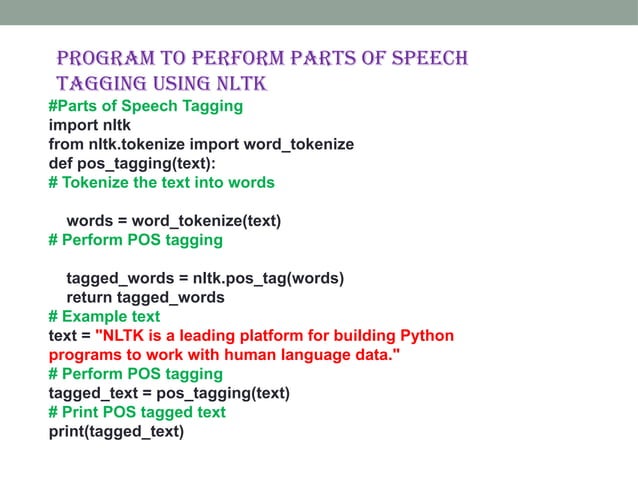 PROGRAM TO PERFORM PARTS OF SPEECH TAGGING USING NLTK

#Parts of Speech Tagging
import nltk
from nltk.tokenize import word_tokenize
def pos_tagging(text):
# Tokenize the text into words

    words = word_tokenize(text)
# Perform POS tagging

    tagged_words = nltk.pos_tag(words)
    return tagged_words
# Example text
text = "NLTK is a leading platform for building Python programs to work with human language data."
# Perform POS tagging
tagged_text = pos_tagging(text)
# Print POS tagged text
print(tagged_text)